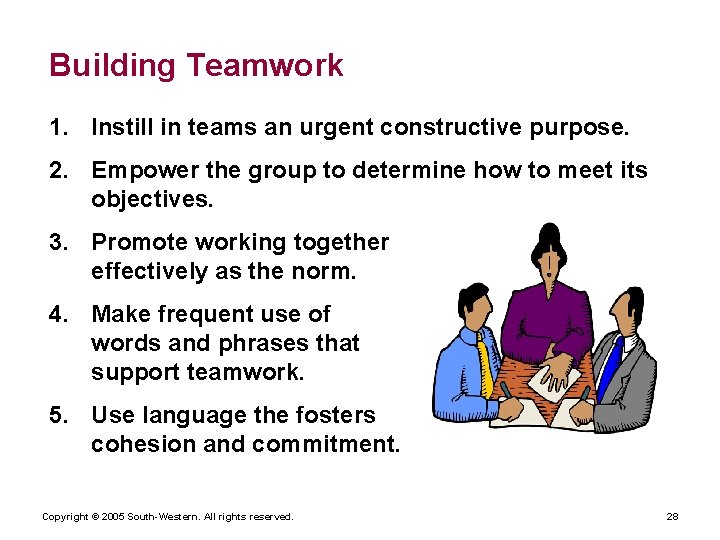 Building Teamwork

1. Instill in teams an urgent constructive purpose.

2. Empower the group to determine how to meet its objectives.

3. Promote working together effectively as the norm.

4. Make frequent use of words and phrases that support teamwork.

5. Use language the fosters cohesion and commitment.

Copyright © 2005 South-Western. All rights reserved.

28